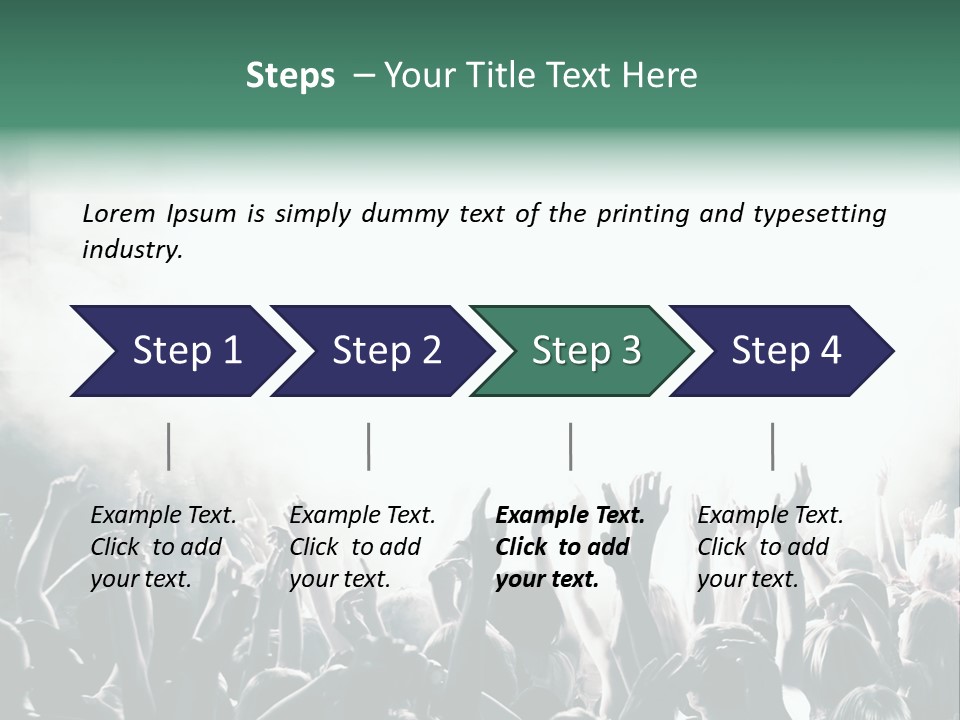 Steps – Your Title Text Here

Lorem Ipsum is simply dummy text of the printing and typesetting industry.

Step 1

Step 2

Step 3

Step 4

Example Text. Click to add your text.

Example Text. Click to add your text.

Example Text. Click to add your text.

Example Text. Click to add your text.